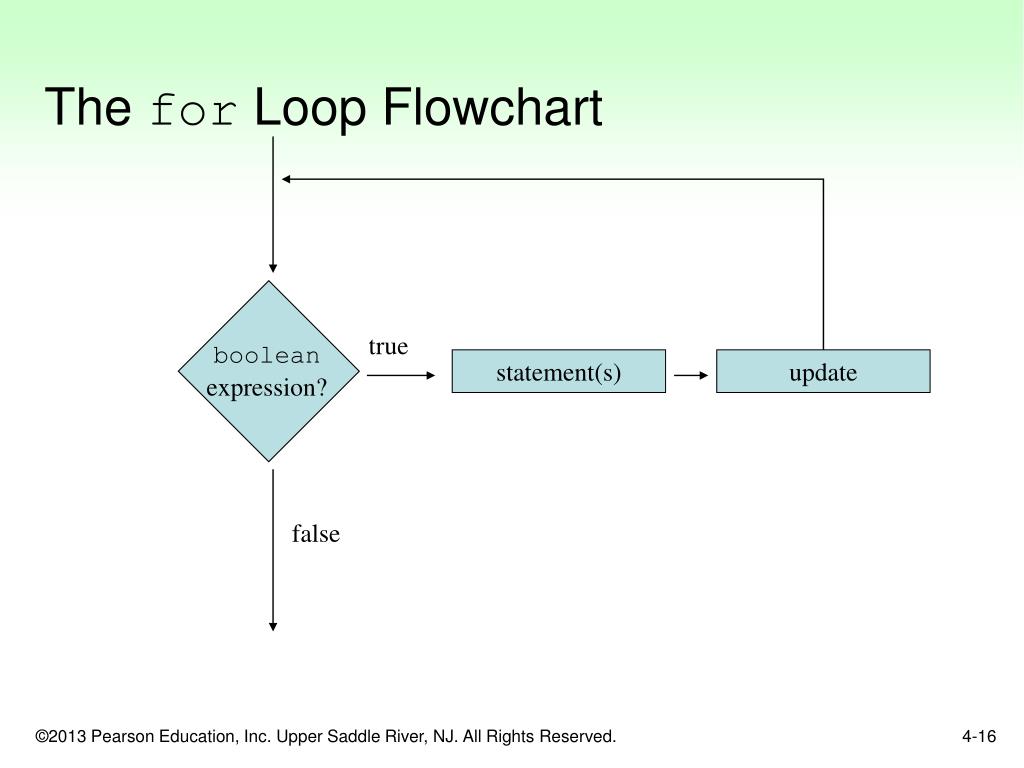 The for Loop Flowchart

boolean expression?

true

statement(s)

update

false

©2013 Pearson Education, Inc. Upper Saddle River, NJ. All Rights Reserved.

4-16